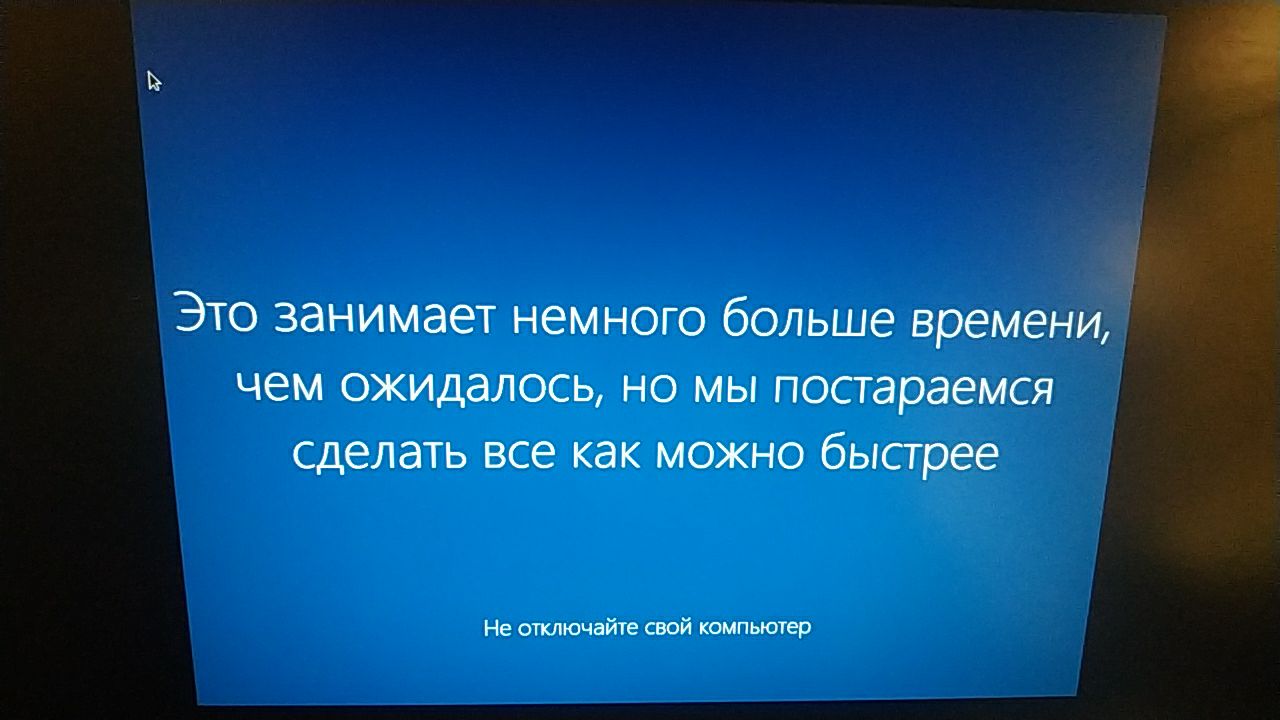 Это занимает немного больше времени, чем ожидалось, но мы постараемся сделать все как можно быстрее

Не отключайте свой компьютер